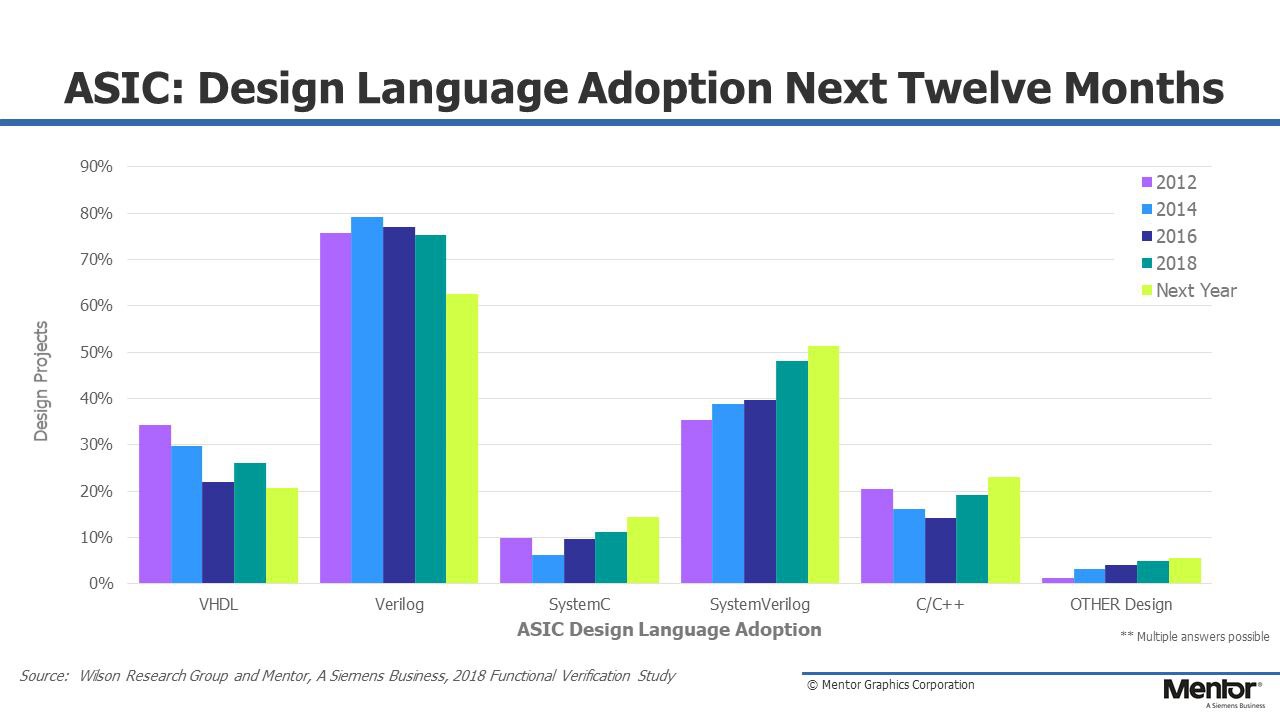 ASIC: Design Language Adoption Next Twelve Months

90%
80%
70%
60%
50%
40%
30%
20%
10%
0%

Design Projects

2012
2014
2016
2018
Next Year

VHDL
Verilog
SystemC
SystemVerilog
C/C++
OTHER Design

ASIC Design Language Adoption

** Multiple answers possible

Source: Wilson Research Group and Mentor, A Siemens Business, 2018 Functional Verification Study

© Mentor Graphics Corporation

Mentor
A Siemens Business